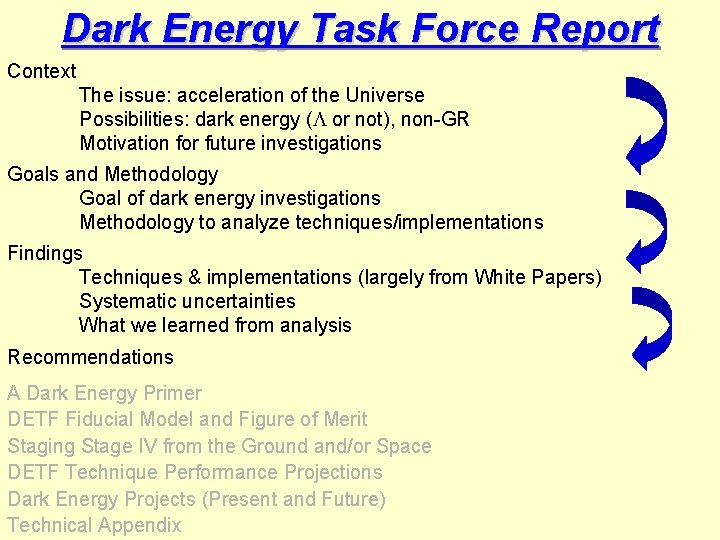 Dark Energy Task Force Report

Context
The issue: acceleration of the Universe
Possibilities: dark energy ($\Lambda$ or not), non-GR
Motivation for future investigations

Goals and Methodology
Goal of dark energy investigations
Methodology to analyze techniques/implementations

Findings
Techniques & implementations (largely from White Papers)
Systematic uncertainties
What we learned from analysis

Recommendations

A Dark Energy Primer
DETF Fiducial Model and Figure of Merit
Staging Stage IV from the Ground and/or Space
DETF Technique Performance Projections
Dark Energy Projects (Present and Future)
Technical Appendix